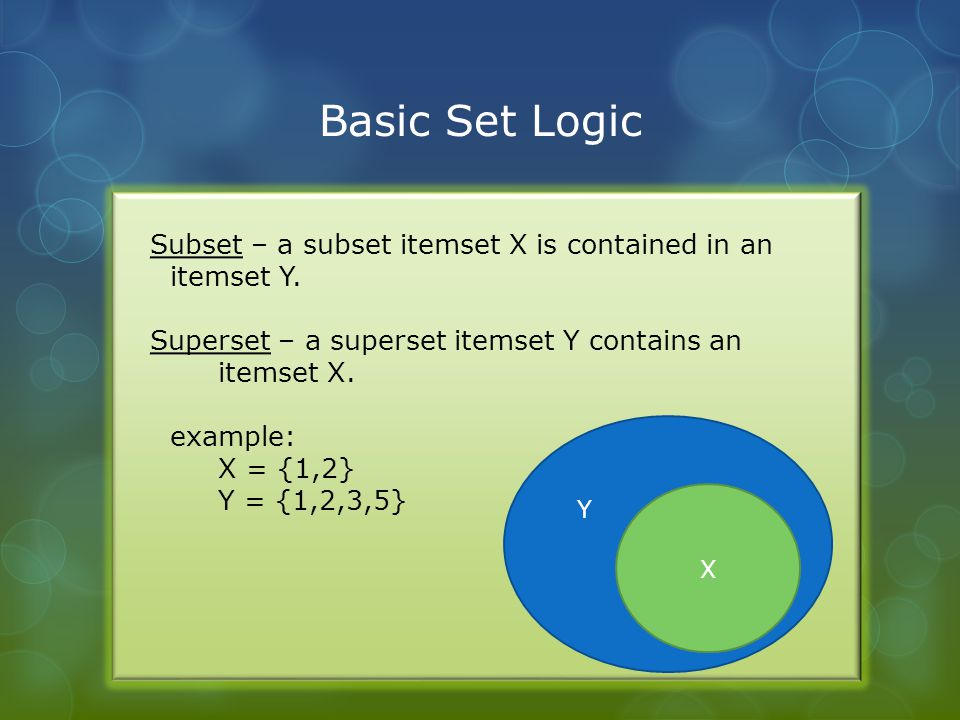 Basic Set Logic

Subset – a subset itemset X is contained in an itemset Y.

Superset – a superset itemset Y contains an itemset X.

example:
X = {1,2}
Y = {1,2,3,5}

Y

X